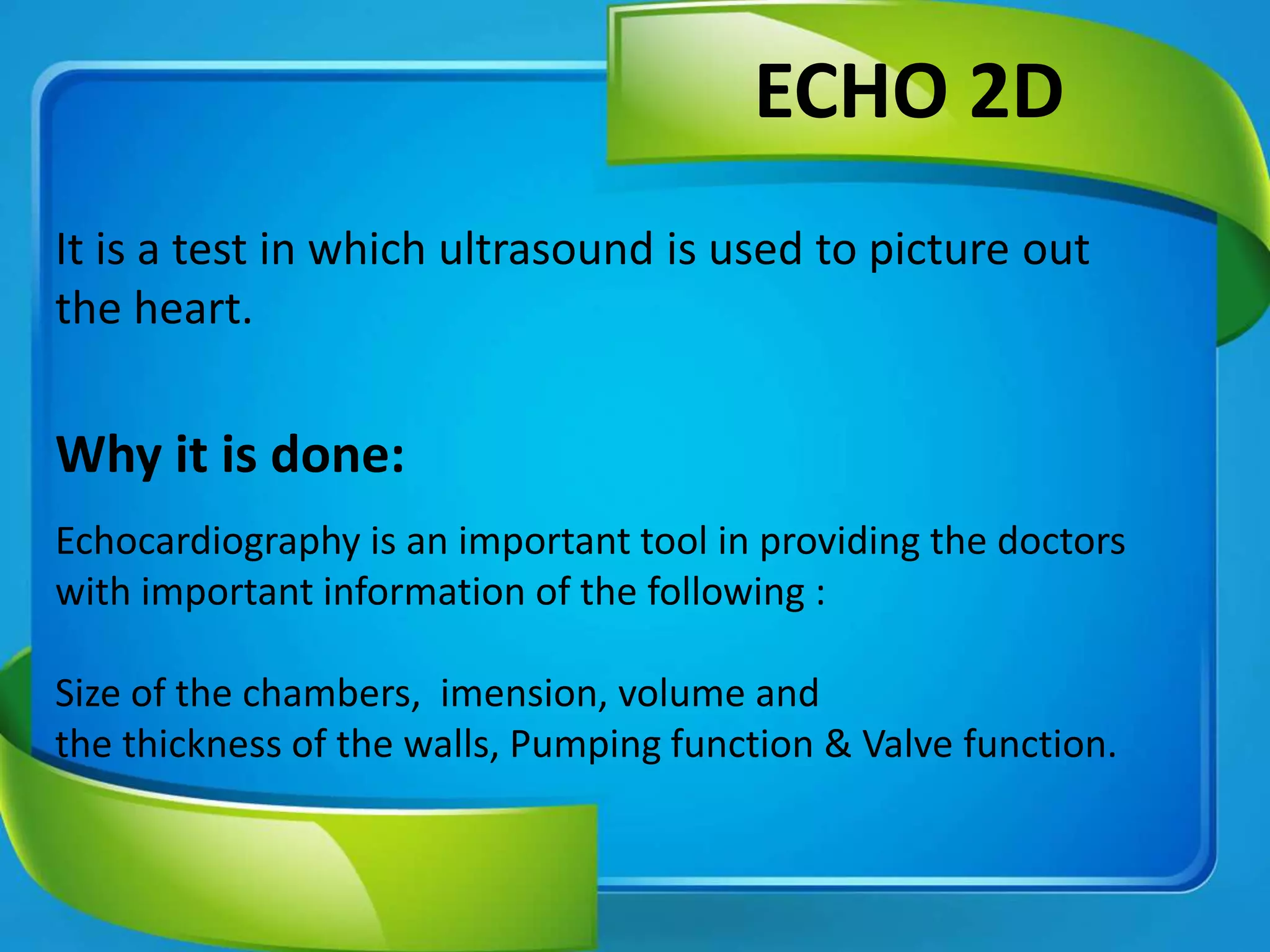 ECHO 2D

It is a test in which ultrasound is used to picture out the heart.

Why it is done:

Echocardiography is an important tool in providing the doctors with important information of the following :

Size of the chambers,  imension, volume and
the thickness of the walls, Pumping function & Valve function.